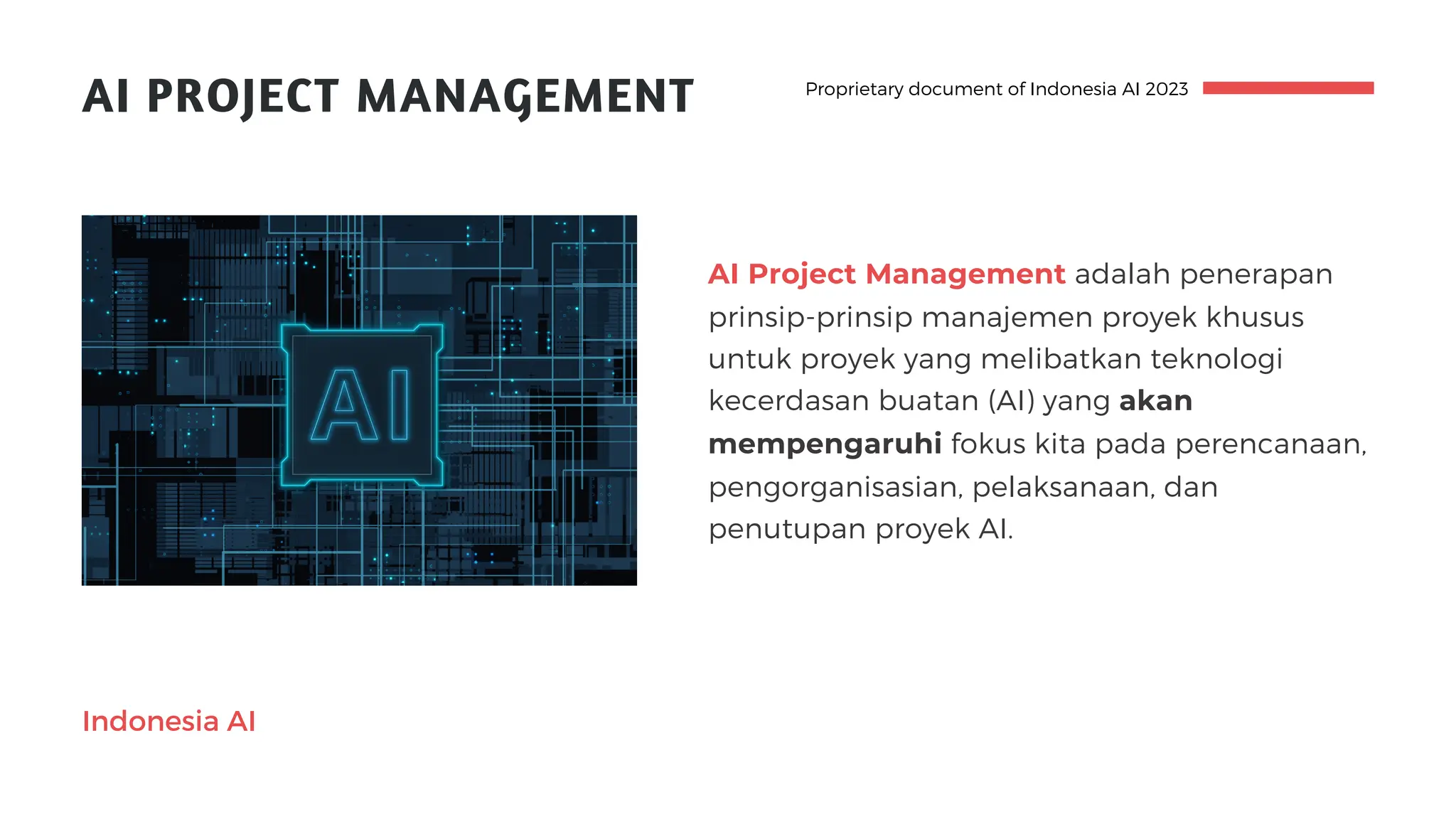 AI PROJECT MANAGEMENT

Proprietary document of Indonesia AI 2023

AI

AI Project Management adalah penerapan prinsip-prinsip manajemen proyek khusus untuk proyek yang melibatkan teknologi kecerdasan buatan (AI) yang akan mempengaruhi fokus kita pada perencanaan, pengorganisasian, pelaksanaan, dan penutupan proyek AI.

Indonesia AI